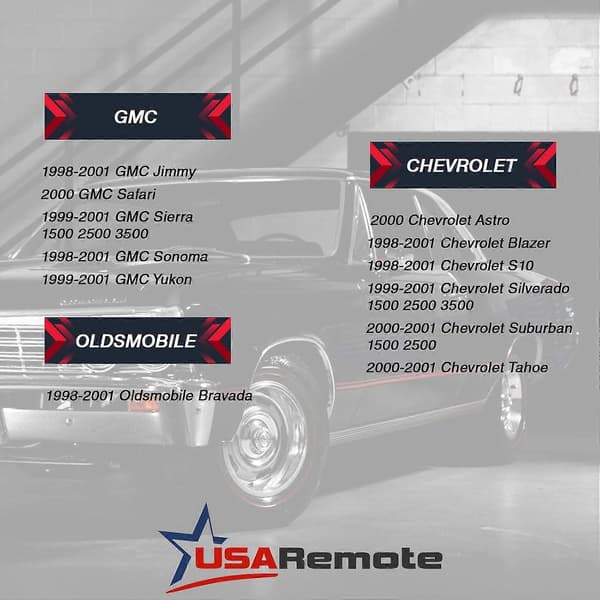 GMC

1998-2001 GMC Jimmy
2000 GMC Safari
1999-2001 GMC Sierra 1500 2500 3500
1998-2001 GMC Sonoma
1999-2001 GMC Yukon

OLDSMOBILE

1998-2001 Oldsmobile Bravada

CHEVROLET

2000 Chevrolet Astro
1998-2001 Chevrolet Blazer
1998-2001 Chevrolet S10
1999-2001 Chevrolet Silverado 1500 2500 3500
2000-2001 Chevrolet Suburban 1500 2500
2000-2001 Chevrolet Tahoe

USARemote